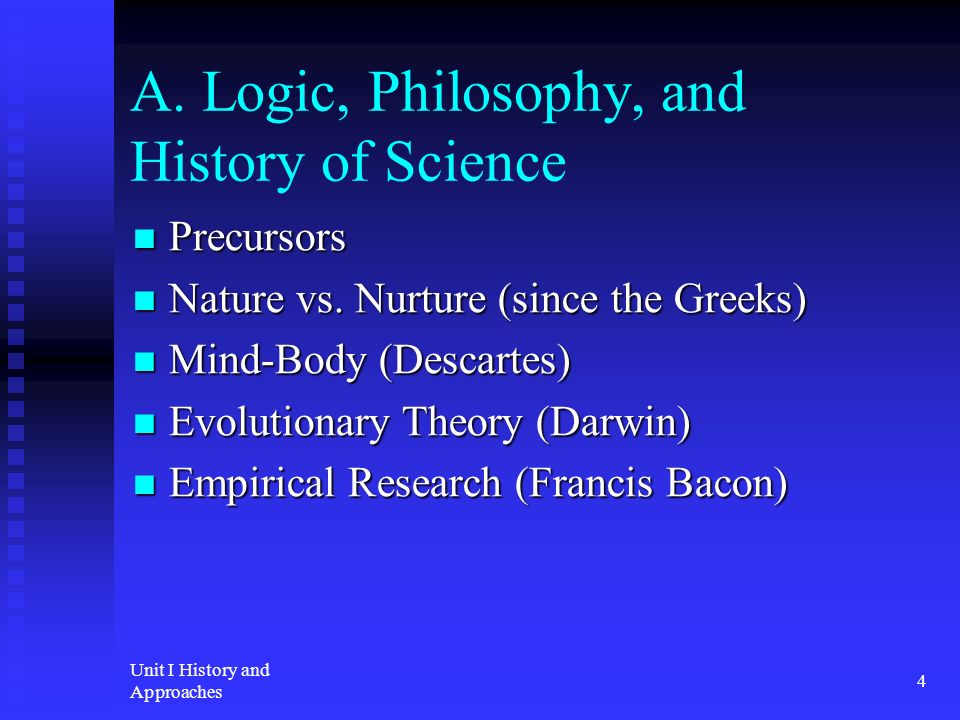 A. Logic, Philosophy, and History of Science

Precursors

Nature vs. Nurture (since the Greeks)

Mind-Body (Descartes)

Evolutionary Theory (Darwin)

Empirical Research (Francis Bacon)

Unit I History and Approaches

4